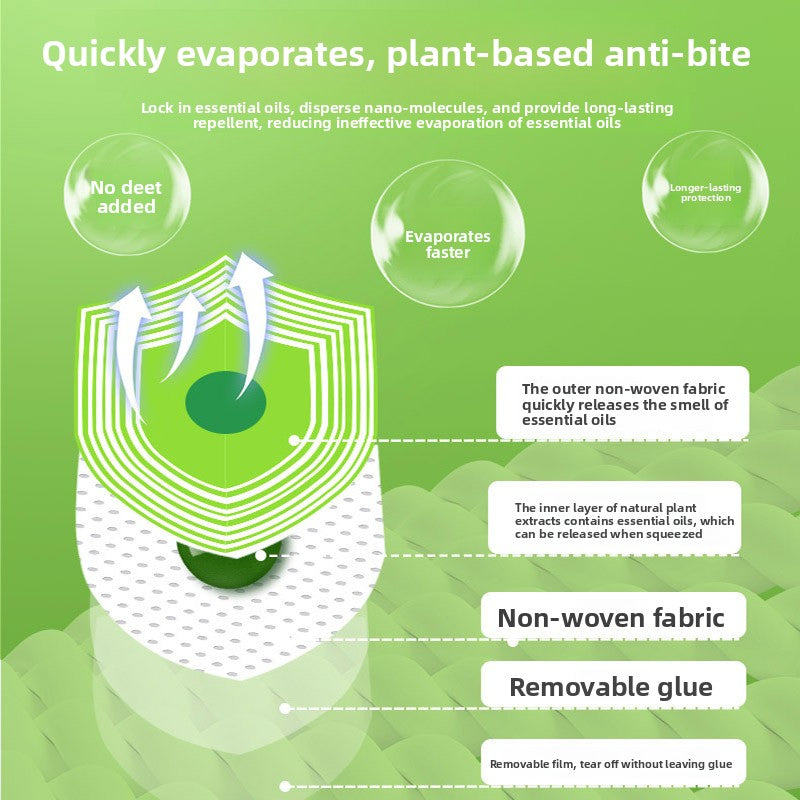 Quickly evaporates, plant-based anti-bite

Lock in essential oils, disperse nano-molecules, and provide long-lasting repellent, reducing ineffective evaporation of essential oils

No deet added

Evaporates faster

Longer-lasting protection

The outer non-woven fabric quickly releases the smell of essential oils

The inner layer of natural plant extracts contains essential oils, which can be released when squeezed

Non-woven fabric

Removable glue

Removable film, tear off without leaving glue